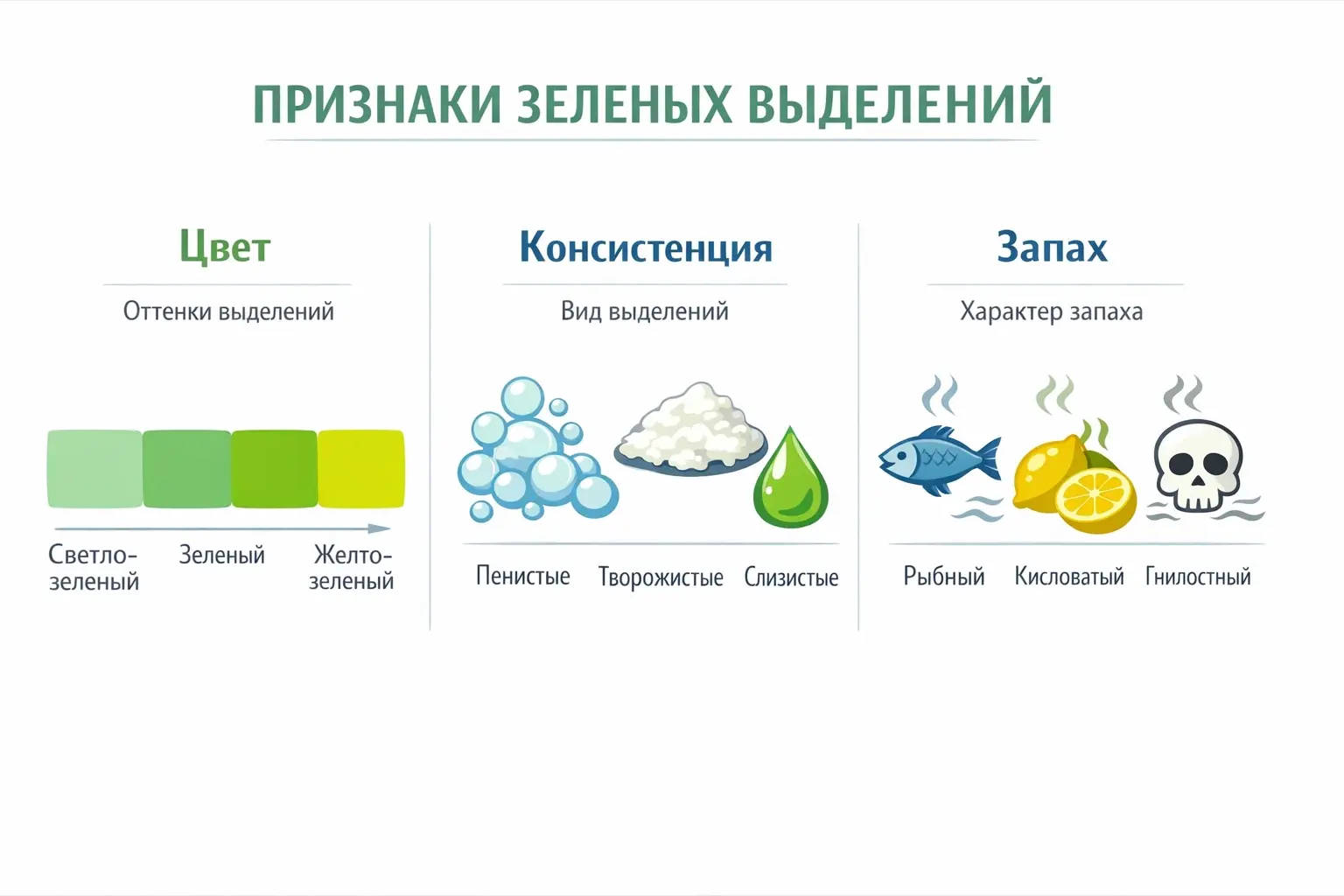 ПРИЗНАКИ ЗЕЛЕНЫХ ВЫДЕЛЕНИЙ

Цвет

Оттенки выделений

Светло-зеленый Зеленый Желто-зеленый

Консистенция

Вид выделений

Пенистые Творожистые Слизистые

Запах

Характер запаха

Рыбный Кисловатый Гнилостный